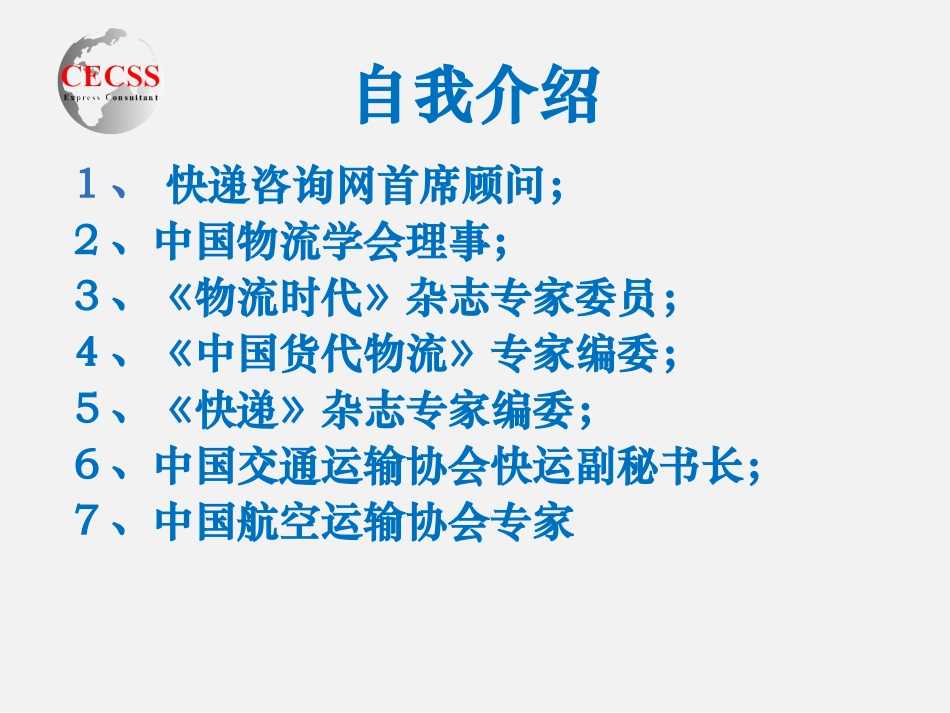 CECSS
Express Consultant

自我介绍

１、 快递咨询网首席顾问；
２、中国物流学会理事；
３、《物流时代》杂志专家委员；
４、《中国货代物流》专家编委；
５、《快递》杂志专家编委；
６、中国交通运输协会快运副秘书长；
７、中国航空运输协会专家